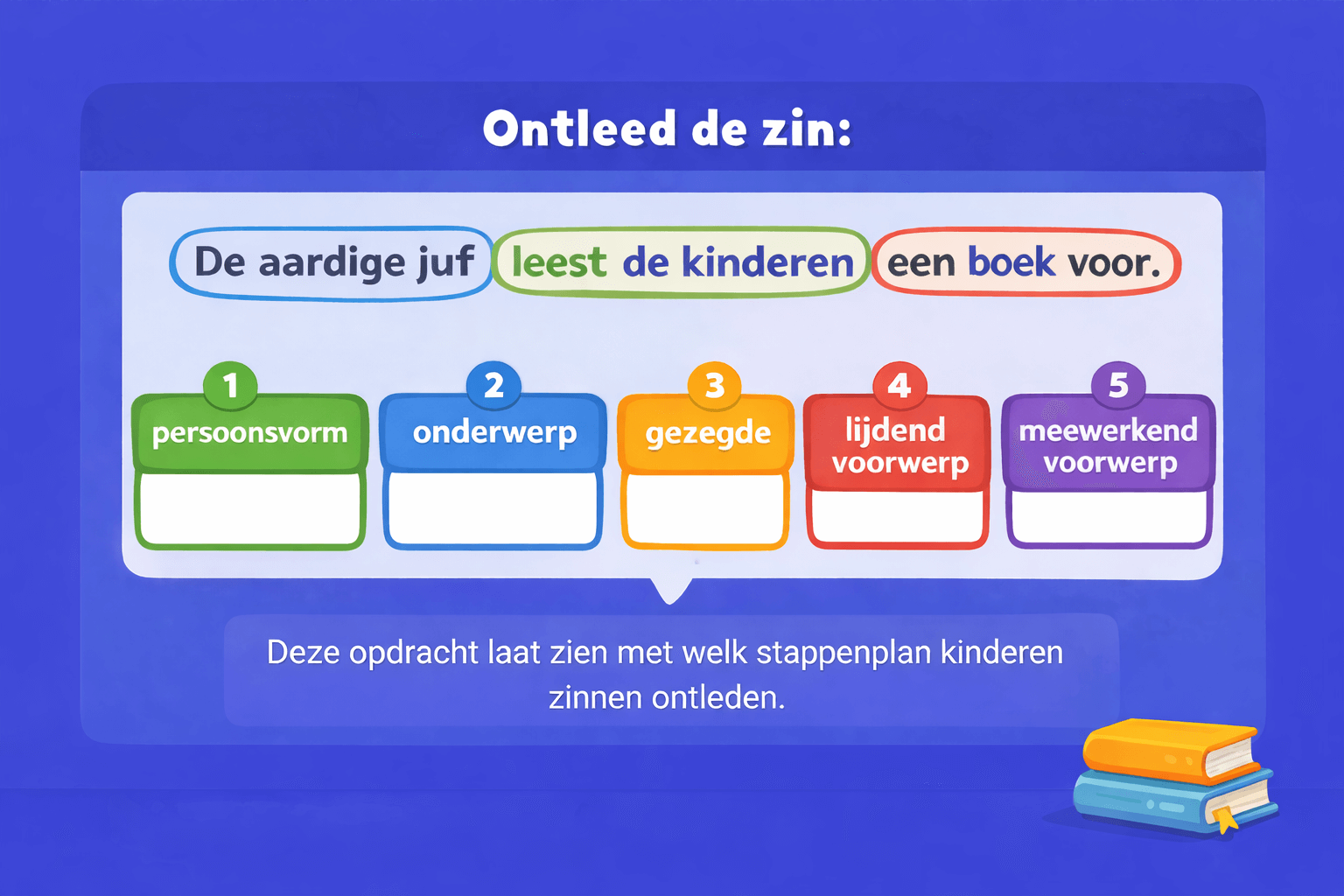 Ontleed de zin:

De aardige juf leest de kinderen een boek voor.

1 persoonsvorm

2 onderwerp

3 gezegde

4 lijdend voorwerp

5 meewerkend voorwerp

Deze opdracht laat zien met welk stappenplan kinderen zinnen ontleden.